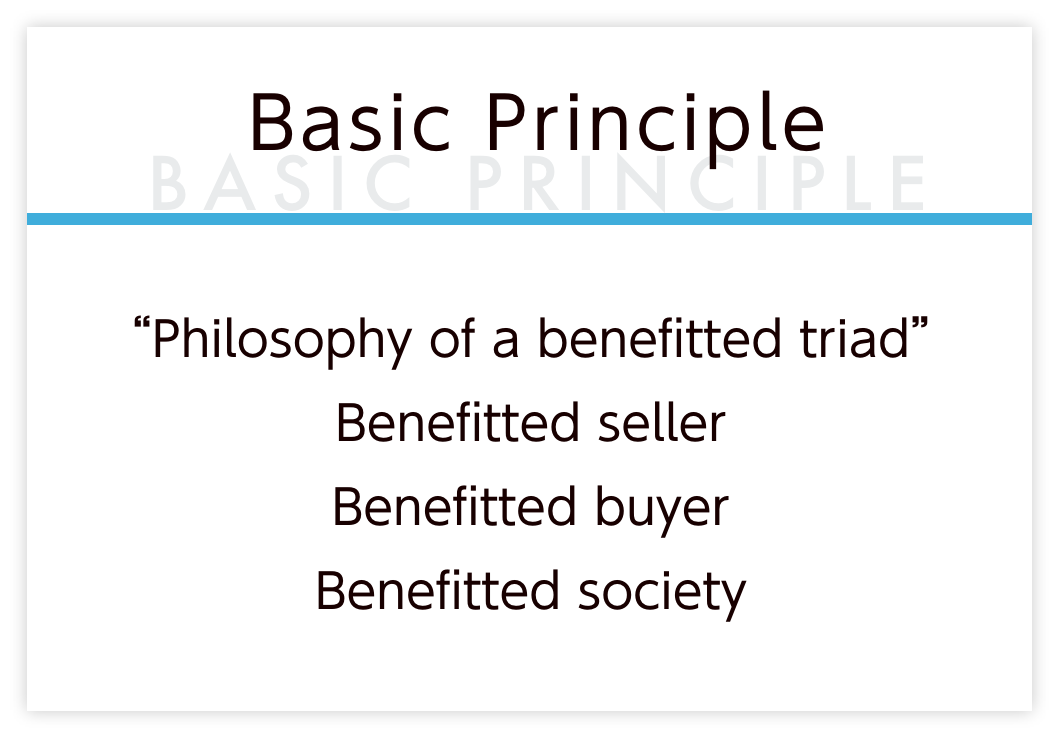 Basic Principle

BASIC PRINCIPLE

“Philosophy of a benefitted triad”

Benefitted seller

Benefitted buyer

Benefitted society